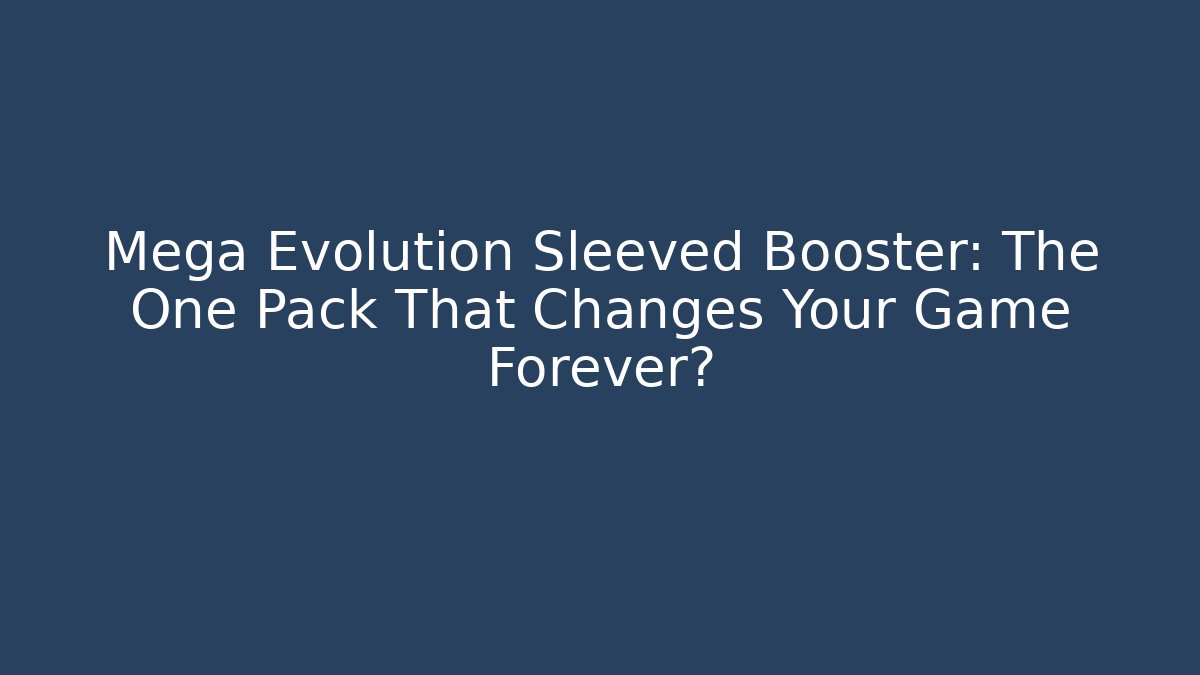 Mega Evolution Sleeved Booster: The One Pack That Changes Your Game Forever?